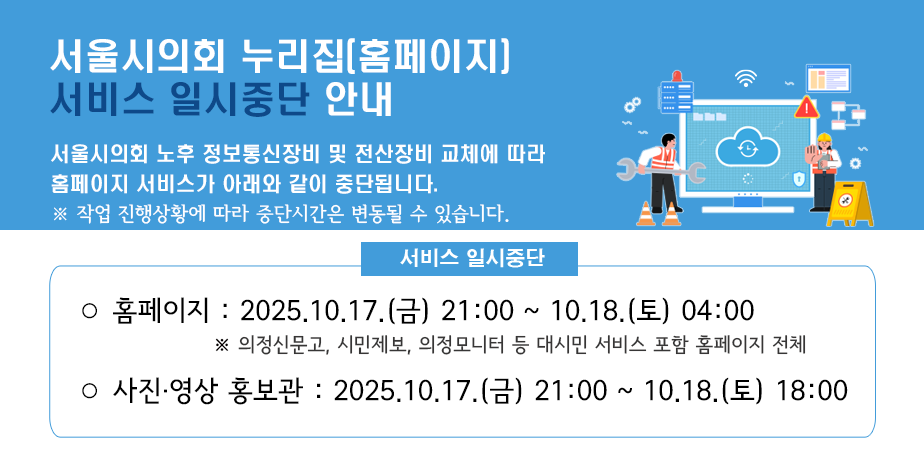 서울시의회 누리집(홈페이지)
서비스 일시중단 안내

서울시의회 노후 정보통신장비 및 전산장비 교체에 따라
홈페이지 서비스가 아래와 같이 중단됩니다.
※ 작업 진행상황에 따라 중단시간은 변동될 수 있습니다.

서비스 일시중단

○ 홈페이지 : 2025.10.17.(금) 21:00 ~ 10.18.(토) 04:00
※ 의정신문고, 시민제보, 의정모니터 등 대시민 서비스 포함 홈페이지 전체

○ 사진·영상 홍보관 : 2025.10.17.(금) 21:00 ~ 10.18.(토) 18:00